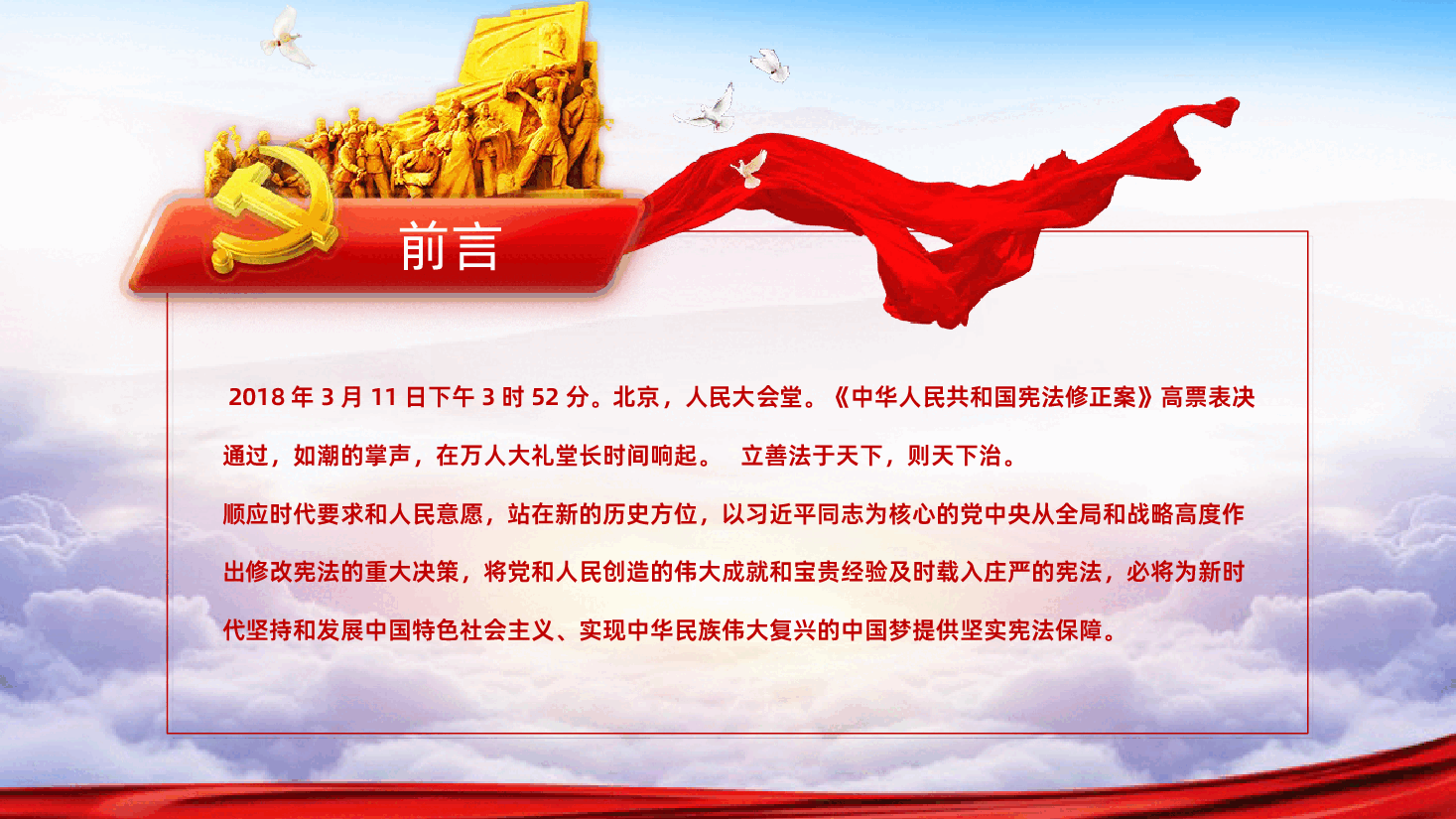 前言

2018 年 3 月 11 日下午 3 时 52 分。北京，人民大会堂。《中华人民共和国宪法修正案》高票表决通过，如潮的掌声，在万人大礼堂长时间响起。 立善法于天下，则天下治。

顺应时代要求和人民意愿，站在新的历史方位，以习近平同志为核心的党中央从全局和战略高度作出修改宪法的重大决策，将党和人民创造的伟大成就和宝贵经验及时载入庄严的宪法，必将为新时代坚持和发展中国特色社会主义、实现中华民族伟大复兴的中国梦提供坚实宪法保障。